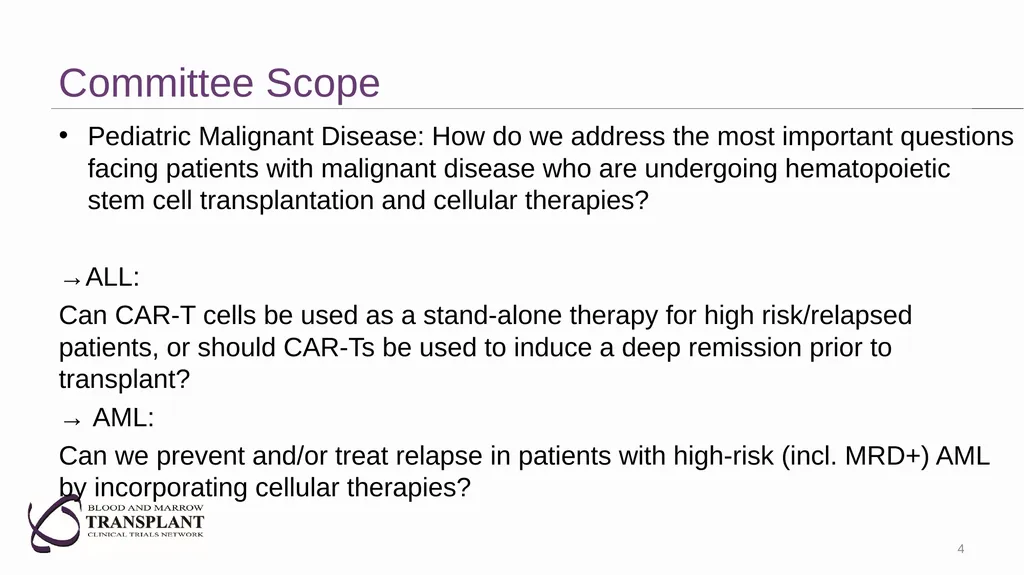 Committee Scope

• Pediatric Malignant Disease: How do we address the most important questions facing patients with malignant disease who are undergoing hematopoietic stem cell transplantation and cellular therapies?

→ALL:

Can CAR-T cells be used as a stand-alone therapy for high risk/relapsed patients, or should CAR-Ts be used to induce a deep remission prior to transplant?

→ AML:

Can we prevent and/or treat relapse in patients with high-risk (incl. MRD+) AML by incorporating cellular therapies?

BLOOD AND MARROW
TRANSPLANT
CLINICAL TRIALS NETWORK

4